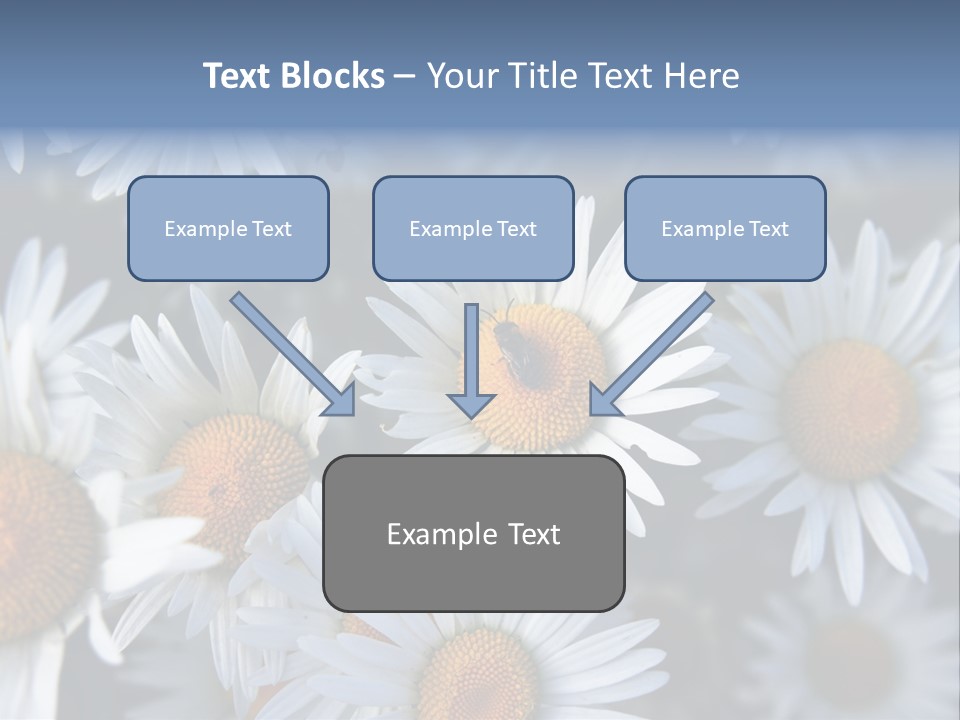 Text Blocks – Your Title Text Here

Example Text

Example Text

Example Text

Example Text